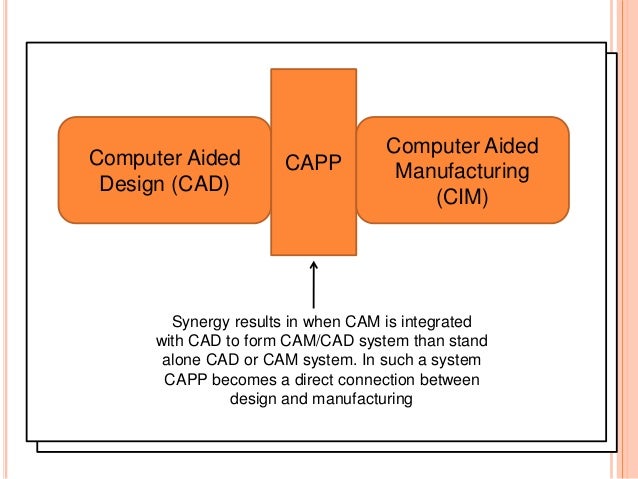 Computer Aided Design (CAD)

CAPP

Computer Aided Manufacturing (CIM)

Synergy results in when CAM is integrated with CAD to form CAM/CAD system than stand alone CAD or CAM system. In such a system CAPP becomes a direct connection between design and manufacturing